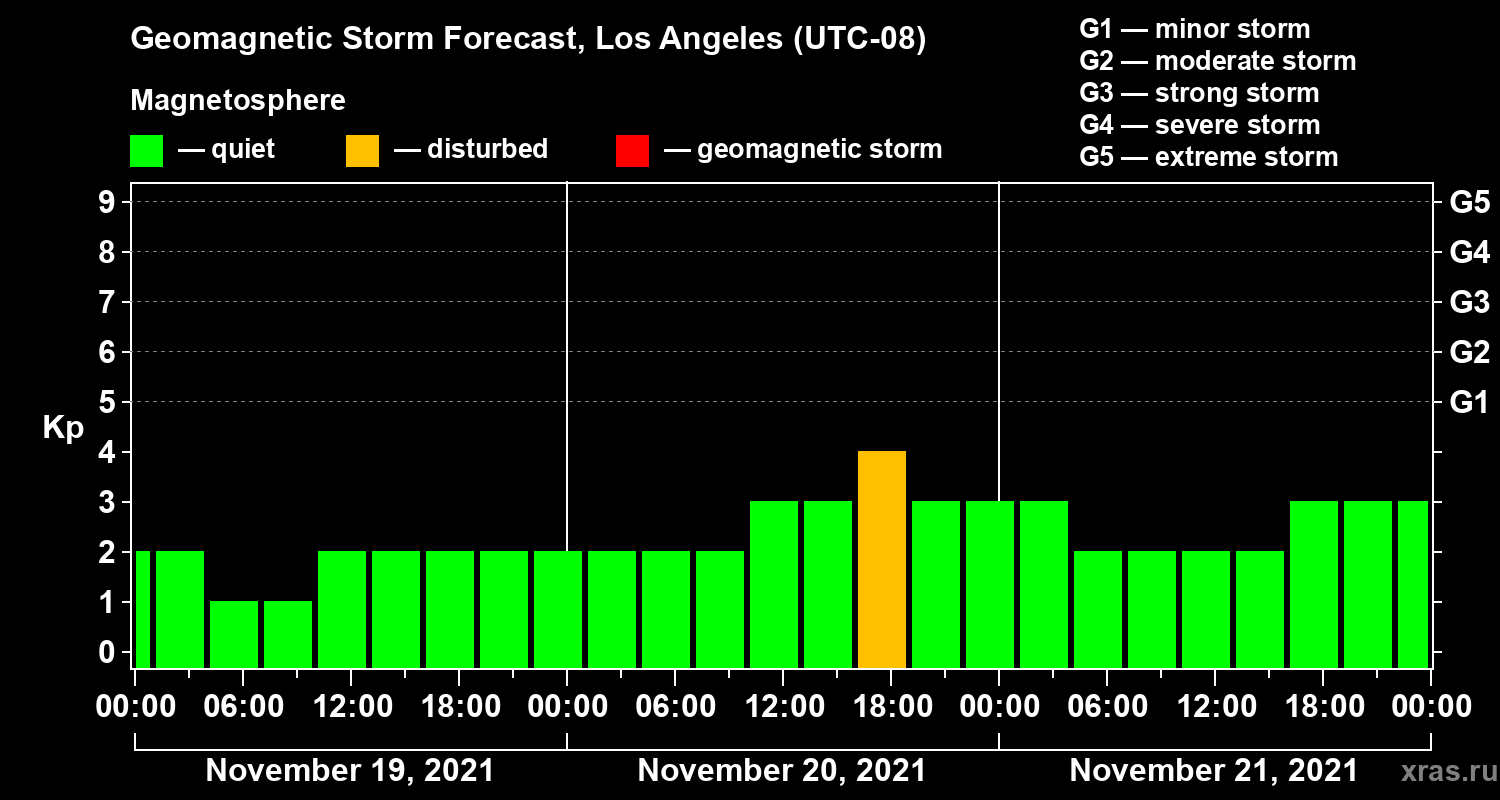 Geomagnetic Storm Forecast, Los Angeles (UTC-08)

Magnetosphere

— quiet — disturbed — geomagnetic storm

G1 — minor storm
G2 — moderate storm
G3 — strong storm
G4 — severe storm
G5 — extreme storm

Kp

9 8 7 6 5 4 3 2 1 0

G5 G4 G3 G2 G1

00:00 06:00 12:00 18:00 00:00 06:00 12:00 18:00 00:00 06:00 12:00 18:00 00:00

November 19, 2021 November 20, 2021 November 21, 2021

xras.ru